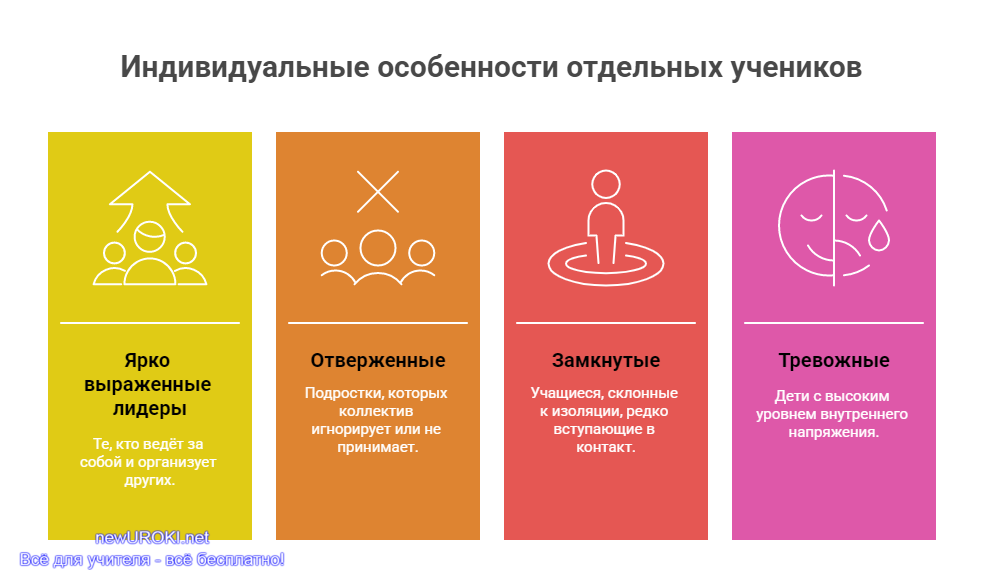 Индивидуальные особенности отдельных учеников

Ярко выраженные лидеры

Те, кто ведёт за собой и организует других.

Отверженные

Подростки, которых коллектив игнорирует или не принимает.

Замкнутые

Учащиеся, склонные к изоляции, редко вступающие в контакт.

Тревожные

Дети с высоким уровнем внутреннего напряжения.

newUROKI.net
Всё для учителя - всё бесплатно!